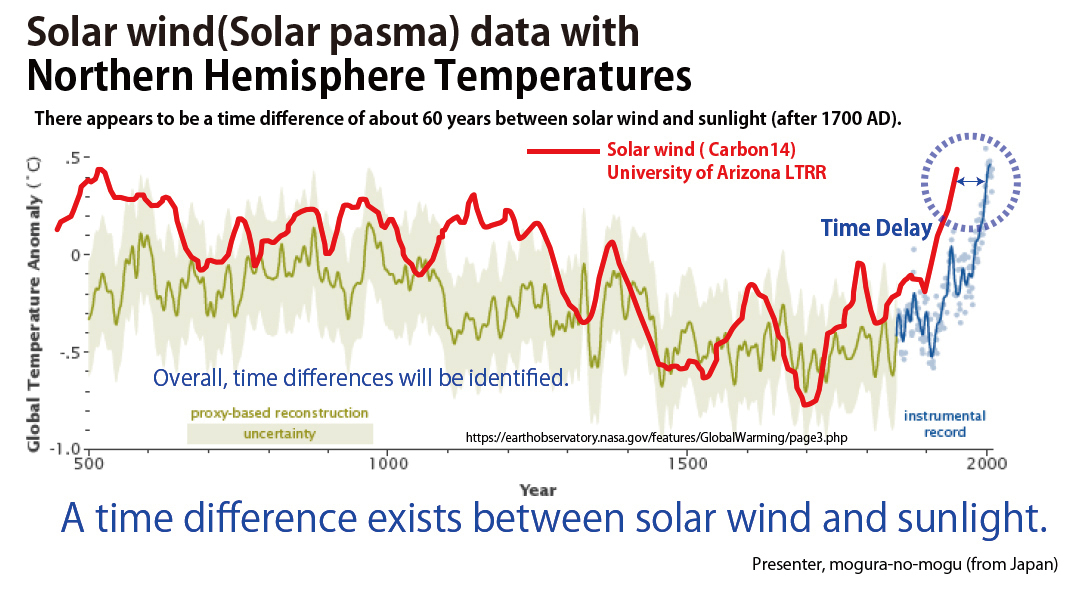 Solar wind(Solar pasma) data with
Northern Hemisphere Temperatures

There appears to be a time difference of about 60 years between solar wind and sunlight (after 1700 AD).

Solar wind ( Carbon14)
University of Arizona LTRR

Time Delay

Global Temperature Anomaly (°C)

.5
0
-.5
-1.0

Overall, time differences will be identified.

proxy-based reconstruction
uncertainty

https://earthobservatory.nasa.gov/features/GlobalWarming/page3.php

instrumental record

500
1000
1500
2000

Year

A time difference exists between solar wind and sunlight.

Presenter, mogura-no-mogu (from Japan)